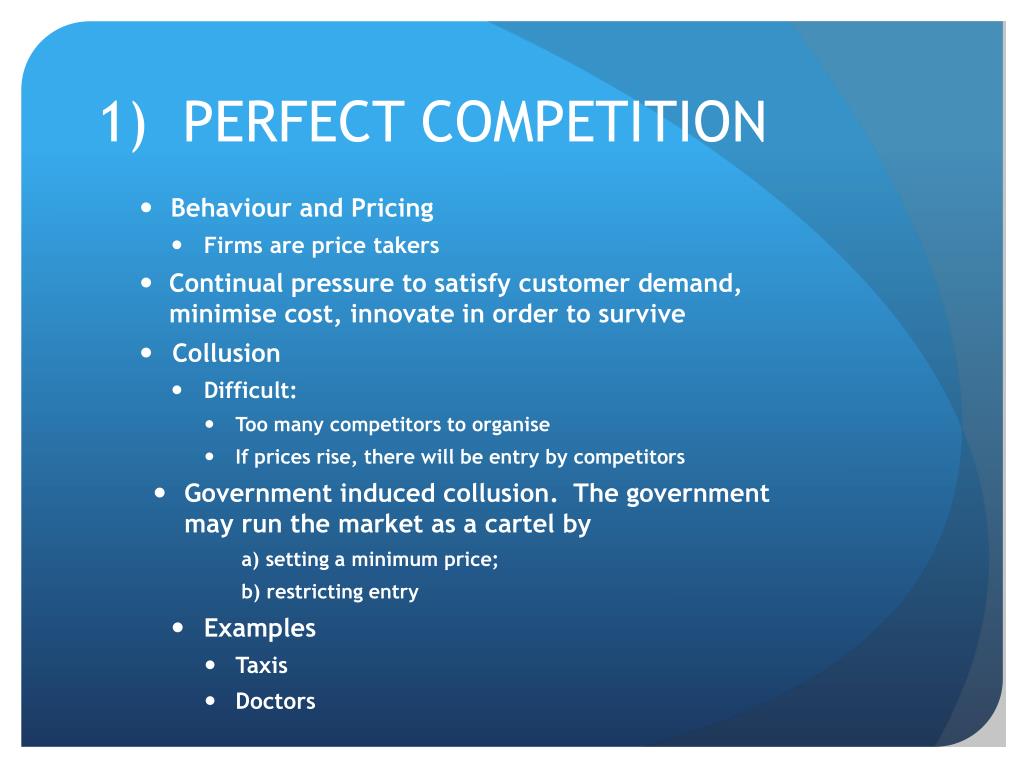 1) PERFECT COMPETITION

- Behaviour and Pricing
  - Firms are price takers
- Continual pressure to satisfy customer demand, minimise cost, innovate in order to survive
- Collusion
  - Difficult:
    - Too many competitors to organise
    - If prices rise, there will be entry by competitors
- Government induced collusion. The government may run the market as a cartel by

a) setting a minimum price;

b) restricting entry

- Examples
  - Taxis
  - Doctors